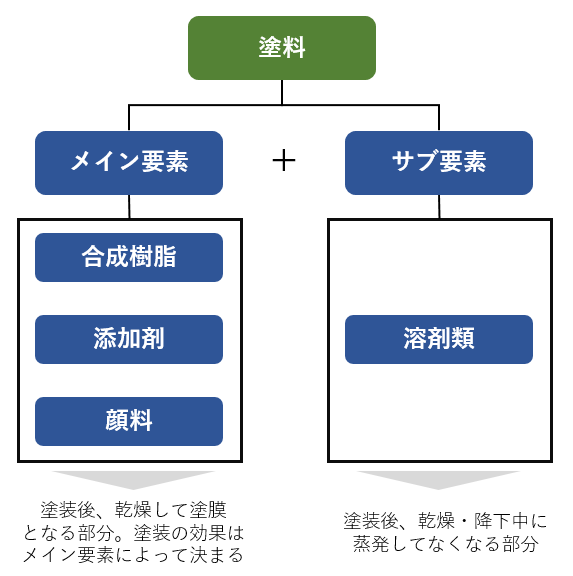 塗料

メイン要素

+

サブ要素

合成樹脂

添加剤

顔料

溶剤類

塗装後、乾燥して塗膜となる部分。塗装の効果はメイン要素によって決まる

塗装後、乾燥・降下中に蒸発してなくなる部分